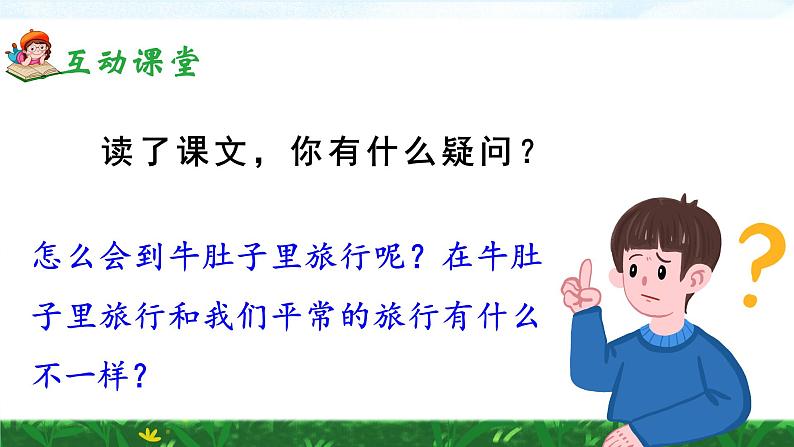 互动课堂

读了课文，你有什么疑问？

怎么会到牛肚子里旅行呢？在牛肚子里旅行和我们平常的旅行有什么不一样？